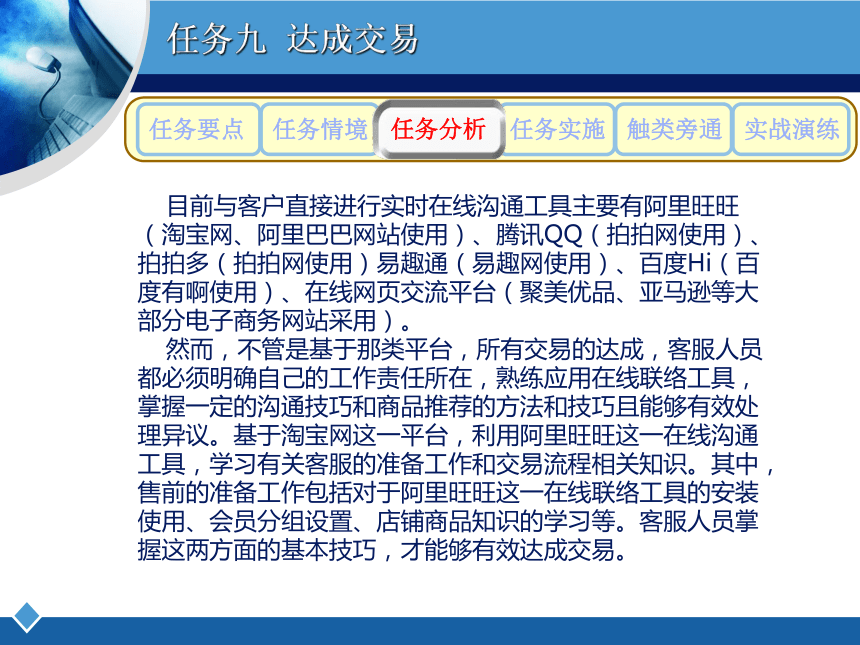 任务九 达成交易

任务要点 任务情境 任务分析 任务实施 触类旁通 实战演练

目前与客户直接进行实时在线沟通工具主要有阿里旺旺（淘宝网、阿里巴巴网站使用）、腾讯QQ（拍拍网使用）、拍拍多（拍拍网使用）易趣通（易趣网使用）、百度Hi（百度有啊使用）、在线网页交流平台（聚美优品、亚马逊等大部分电子商务网站采用）。

然而，不管是基于那类平台，所有交易的达成，客服人员都必须明确自己的工作责任所在，熟练应用在线联络工具，掌握一定的沟通技巧和商品推荐的方法和技巧且能够有效处理异议。基于淘宝网这一平台，利用阿里旺旺这一在线沟通工具，学习有关客服的准备工作和交易流程相关知识。其中，售前的准备工作包括对于阿里旺旺这一在线联络工具的安装使用、会员分组设置、店铺商品知识的学习等。客服人员掌握这两方面的基本技巧，才能够有效达成交易。